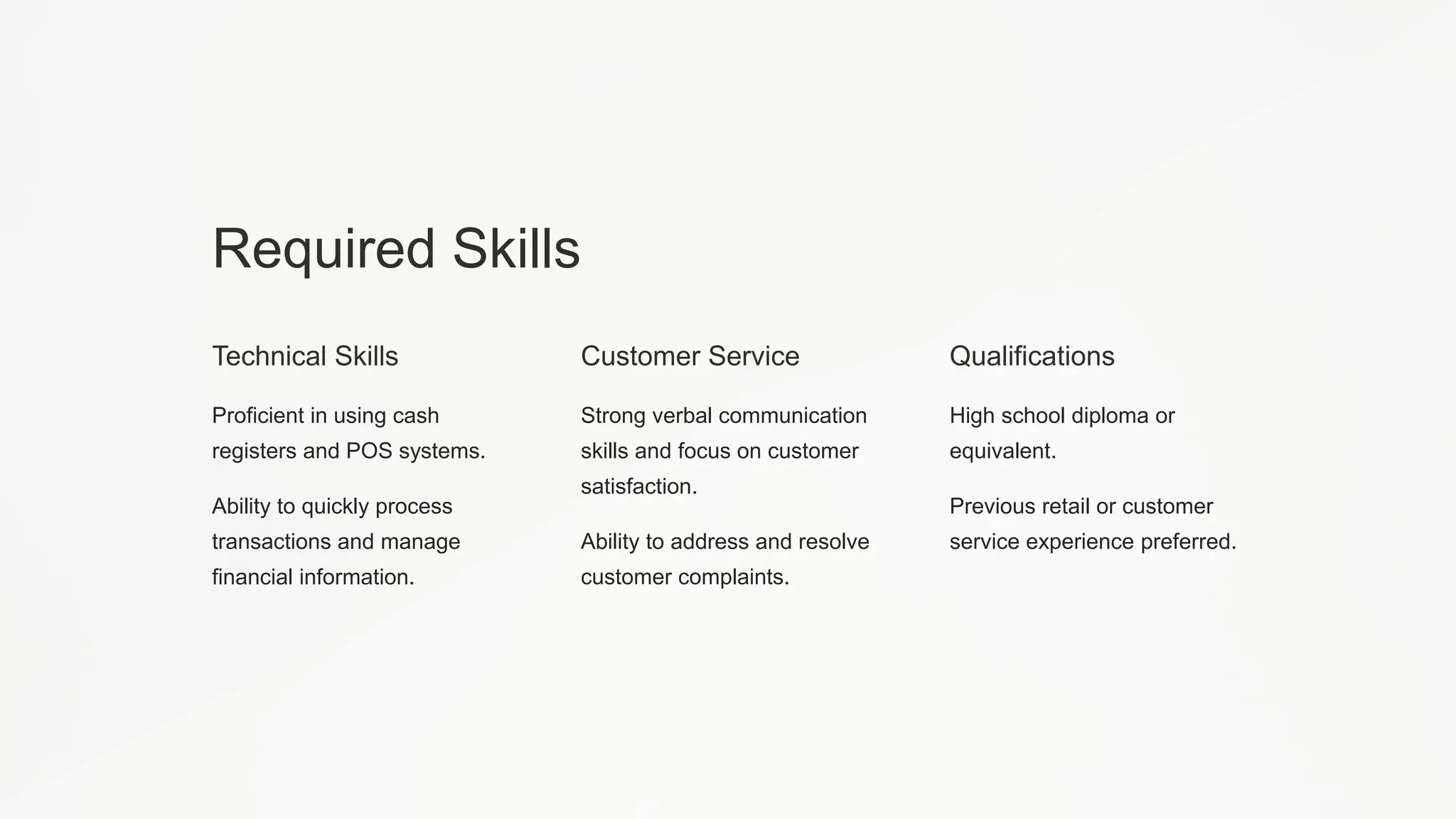 Required Skills

Technical Skills

Proficient in using cash registers and POS systems.

Ability to quickly process transactions and manage financial information.

Customer Service

Strong verbal communication skills and focus on customer satisfaction.

Ability to address and resolve customer complaints.

Qualifications

High school diploma or equivalent.

Previous retail or customer service experience preferred.